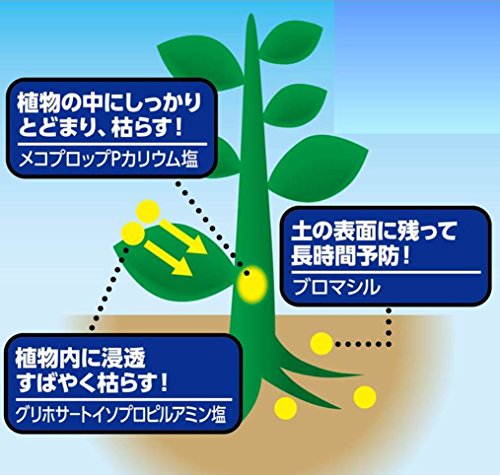 植物の中にしっかりとどまり、枯らす！
メコプロップPカリウム塩

土の表面に残って長時間予防！
ブロマシル

植物内に浸透すばやく枯らす！
グリホサートイソプロピルアミン塩